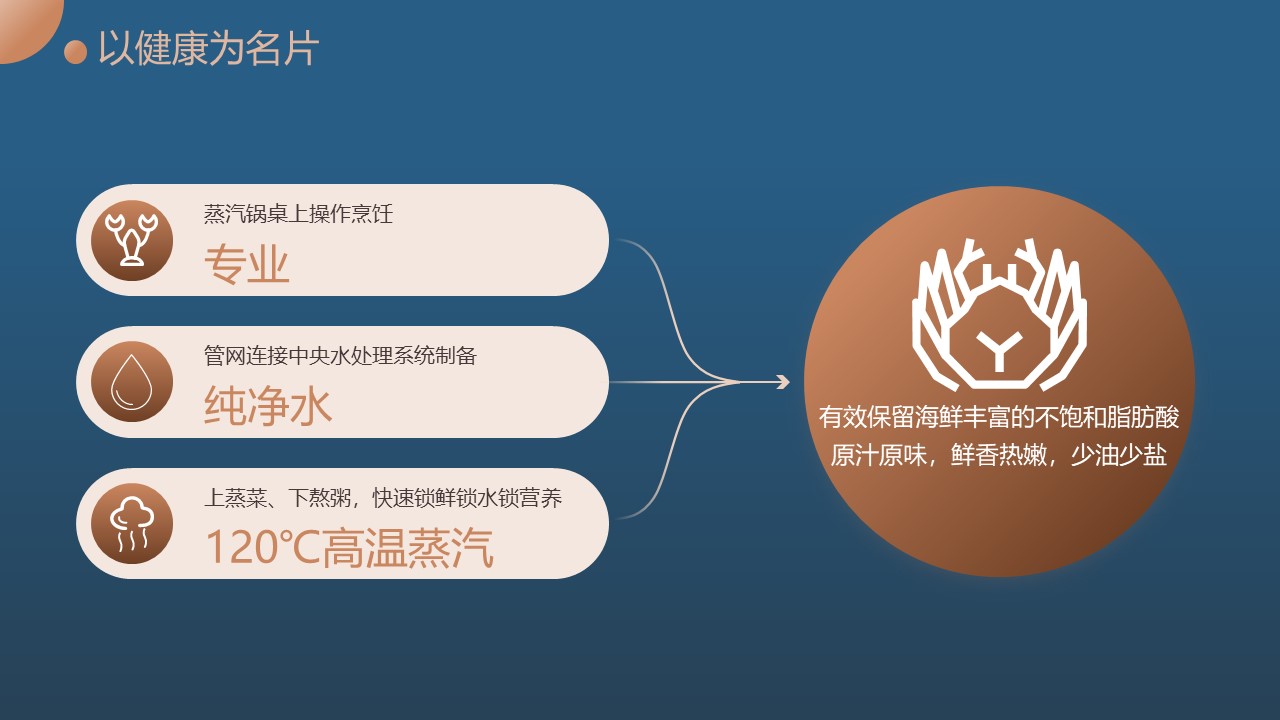 以健康为名片

蒸汽锅桌上操作烹饪

专业

管网连接中央水处理系统制备

纯净水

上蒸菜、下熬粥，快速锁鲜锁水锁营养

120℃高温蒸汽

有效保留海鲜丰富的不饱和脂肪酸
原汁原味，鲜香热嫩，少油少盐